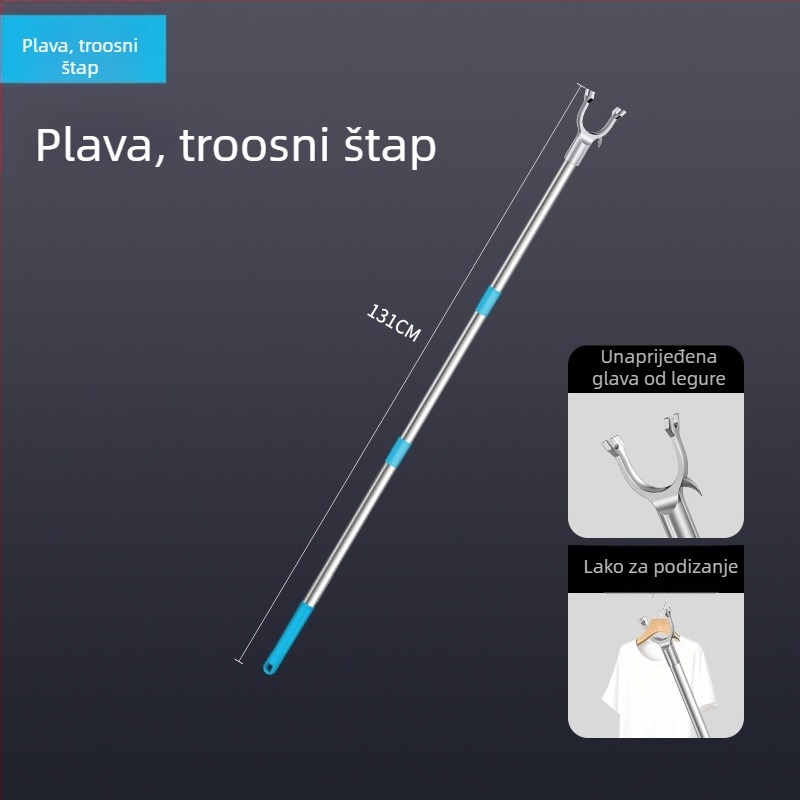 Plava, troosni štap

Plava, troosni štap

131CM

Unaprijeđena glava od legure

Lako za podizanje